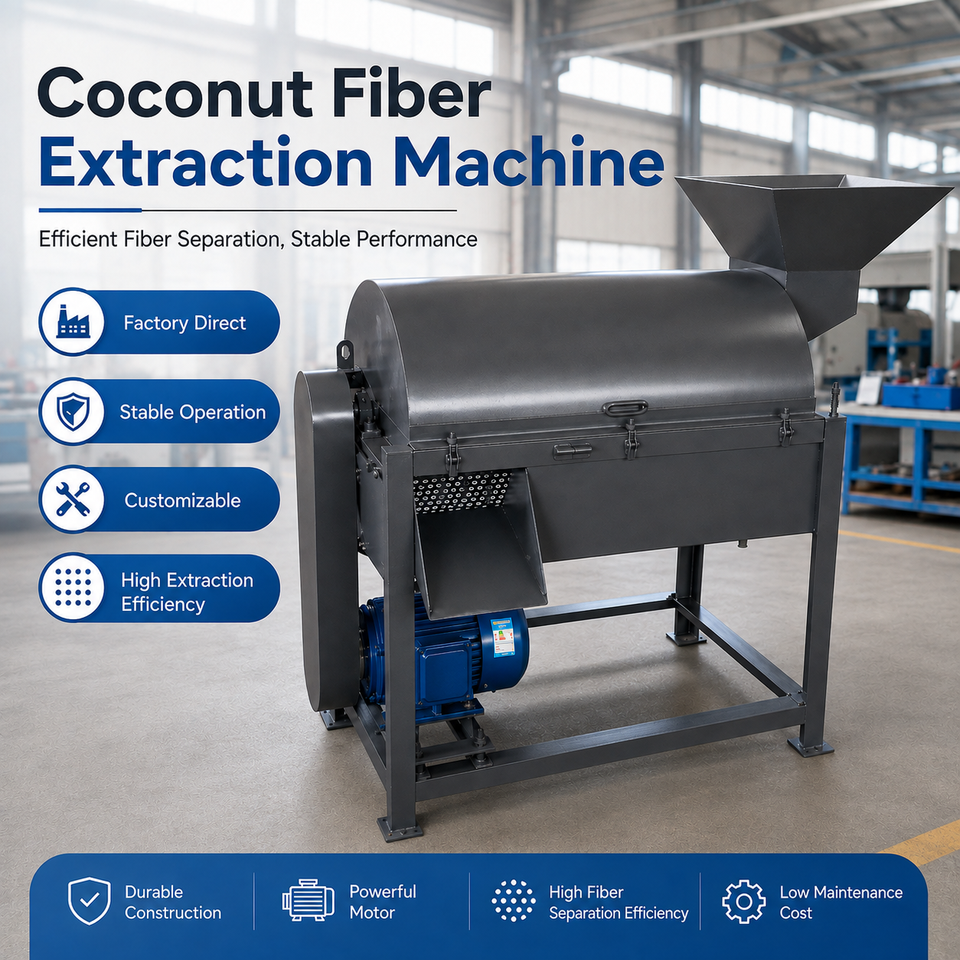 Coconut Fiber
Extraction Machine

Efficient Fiber Separation, Stable Performance

Factory Direct

Stable Operation

Customizable

High Extraction Efficiency

Durable Construction

Powerful Motor

High Fiber Separation Efficiency

Low Maintenance Cost